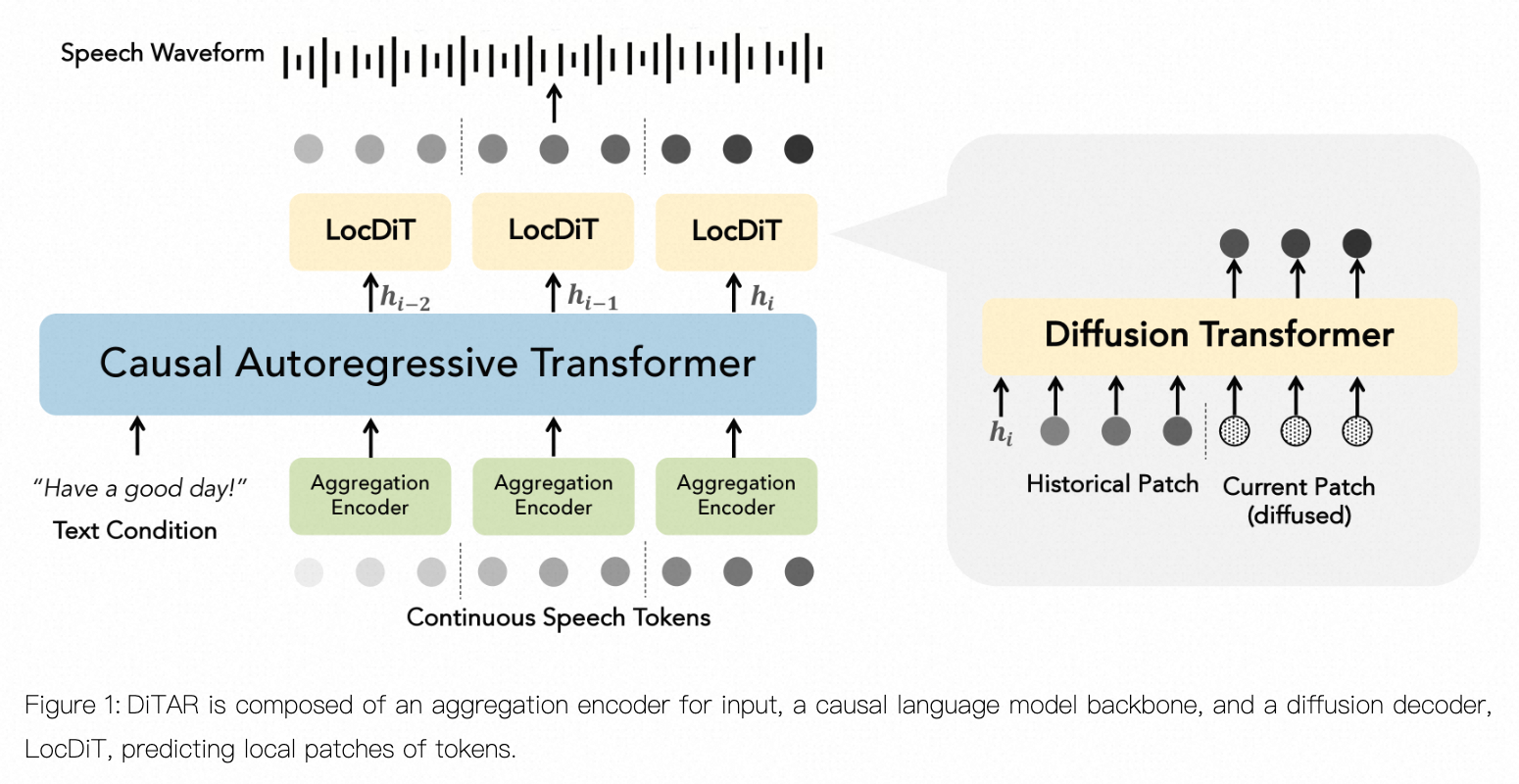 Speech Waveform

LocDiT

LocDiT

LocDiT

$h_{i-2}$

$h_{i-1}$

$h_i$

Causal Autoregressive Transformer

"Have a good day!"

Text Condition

Aggregation Encoder

Aggregation Encoder

Aggregation Encoder

Continuous Speech Tokens

Diffusion Transformer

$h_i$

Historical Patch

Current Patch (diffused)

Figure 1: DiTAR is composed of an aggregation encoder for input, a causal language model backbone, and a diffusion decoder, LocDiT, predicting local patches of tokens.